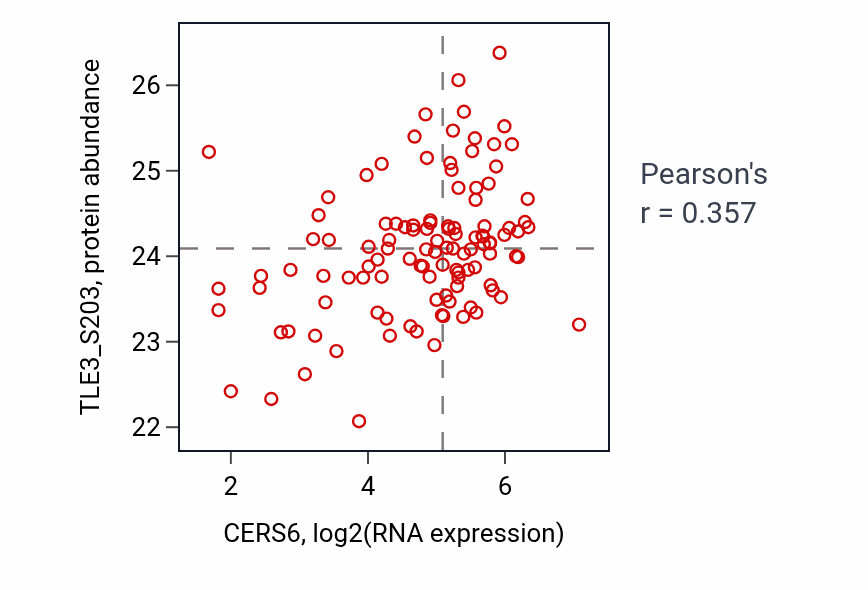 TLE3_S203, protein abundance

26
25
24
23
22

2
4
6

CERS6, log2(RNA expression)

Pearson's
r = 0.357